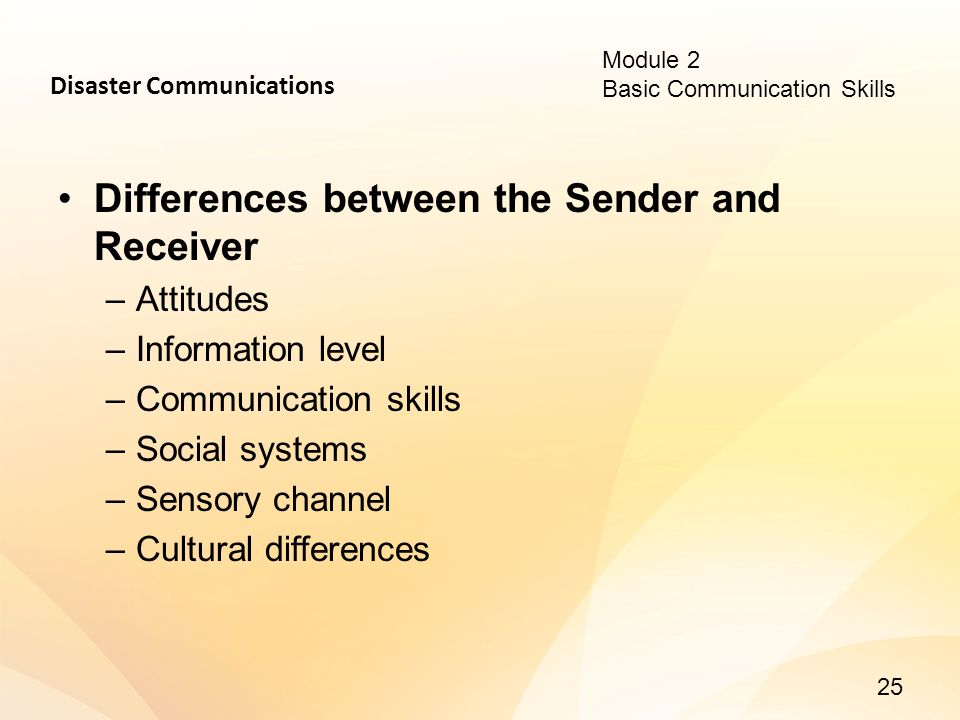 Disaster Communications

Module 2
Basic Communication Skills

• Differences between the Sender and Receiver
– Attitudes
– Information level
– Communication skills
– Social systems
– Sensory channel
– Cultural differences

25